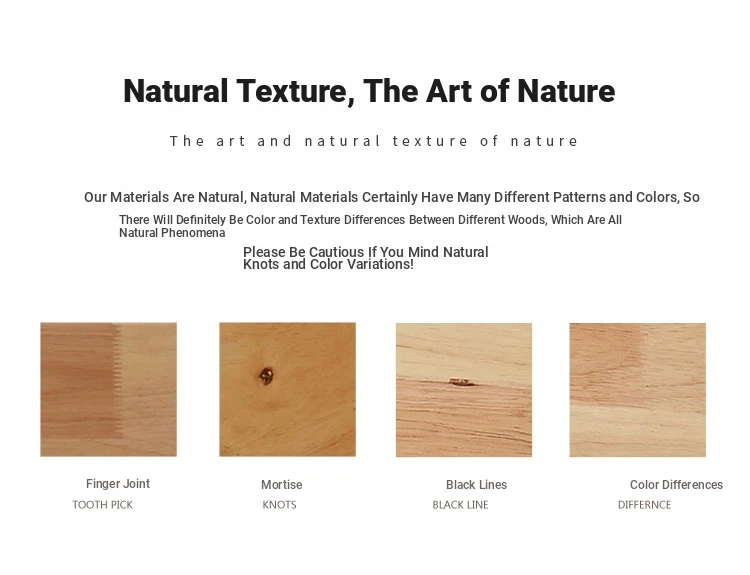 Natural Texture, The Art of Nature

The art and natural texture of nature

Our Materials Are Natural, Natural Materials Certainly Have Many Different Patterns and Colors, So There Will Definitely Be Color and Texture Differences Between Different Woods, Which Are All Natural Phenomena

Please Be Cautious If You Mind Natural Knots and Color Variations!

Finger Joint
TOOTH PICK

Mortise
KNOTS

Black Lines
BLACK LINE

Color Differences
DIFFERNCE